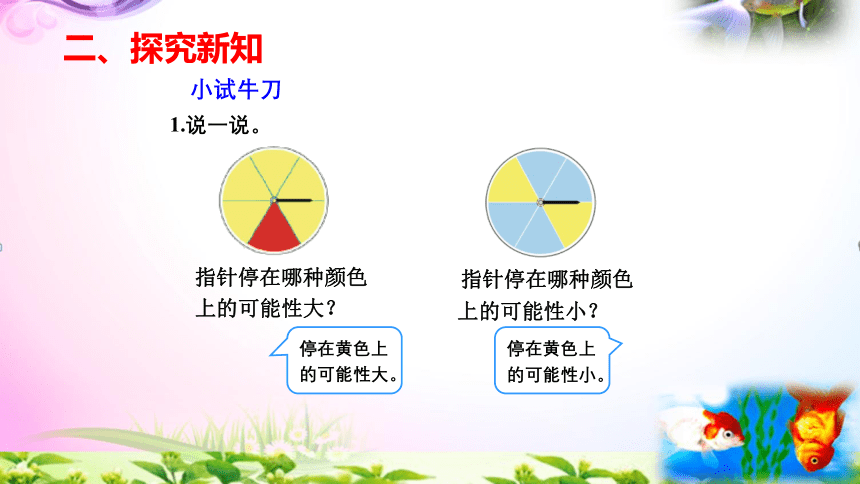 二、探究新知

小试牛刀

1.说一说。

指针停在哪种颜色上的可能性大？

停在黄色上的可能性大。

指针停在哪种颜色上的可能性小？

停在黄色上的可能性小。